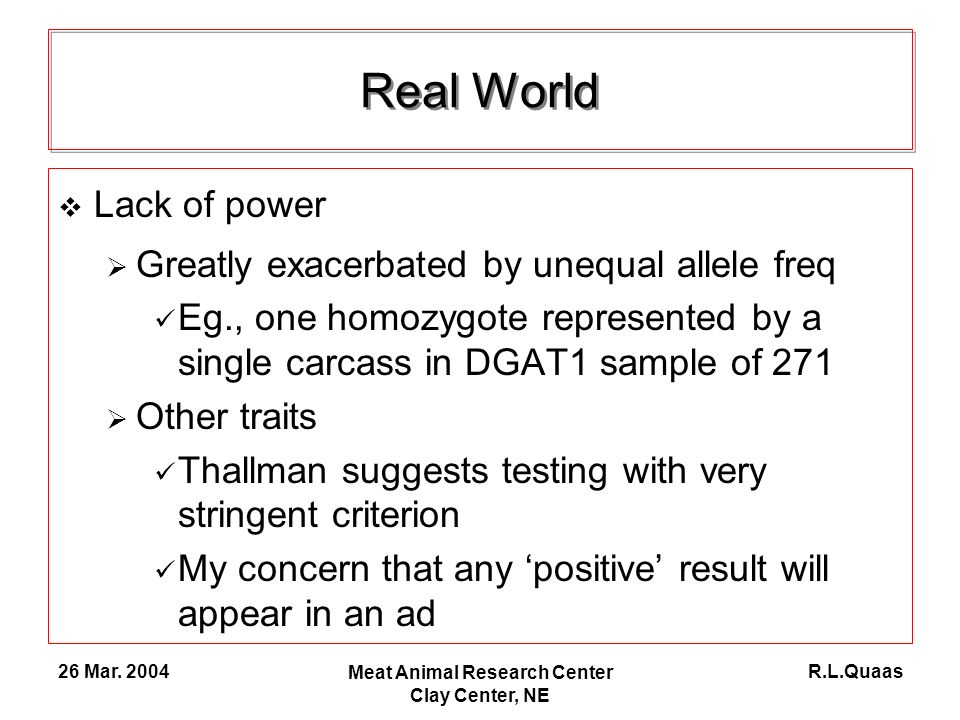 Real World

❖ Lack of power

➢ Greatly exacerbated by unequal allele freq

✓ Eg., one homozygote represented by a single carcass in DGAT1 sample of 271

➢ Other traits

✓ Thallman suggests testing with very stringent criterion

✓ My concern that any ‘positive’ result will appear in an ad

26 Mar. 2004

Meat Animal Research Center
Clay Center, NE

R.L.Quaas